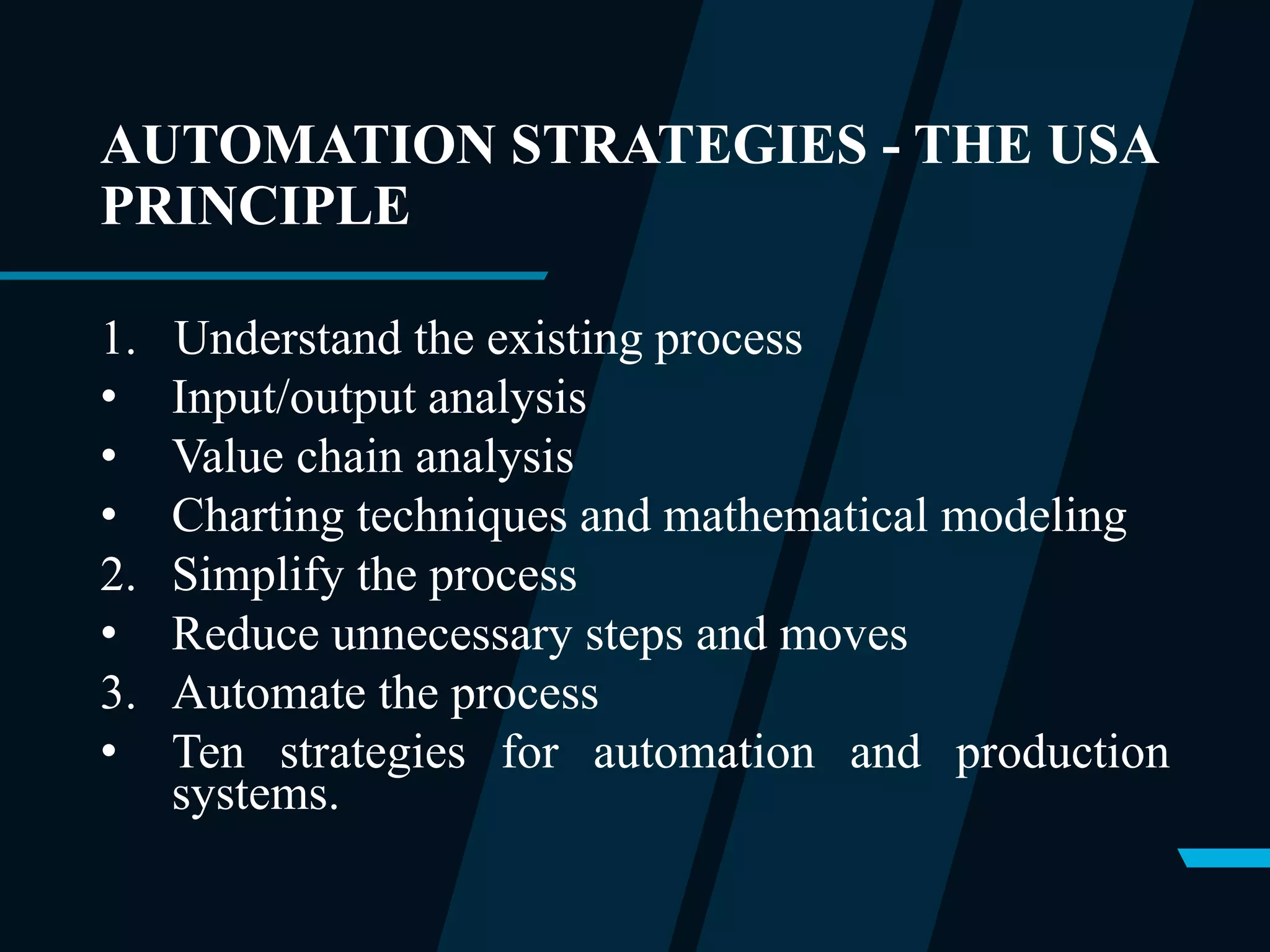 AUTOMATION STRATEGIES - THE USA PRINCIPLE

1. Understand the existing process
• Input/output analysis
• Value chain analysis
• Charting techniques and mathematical modeling
2. Simplify the process
• Reduce unnecessary steps and moves
3. Automate the process
• Ten strategies for automation and production systems.